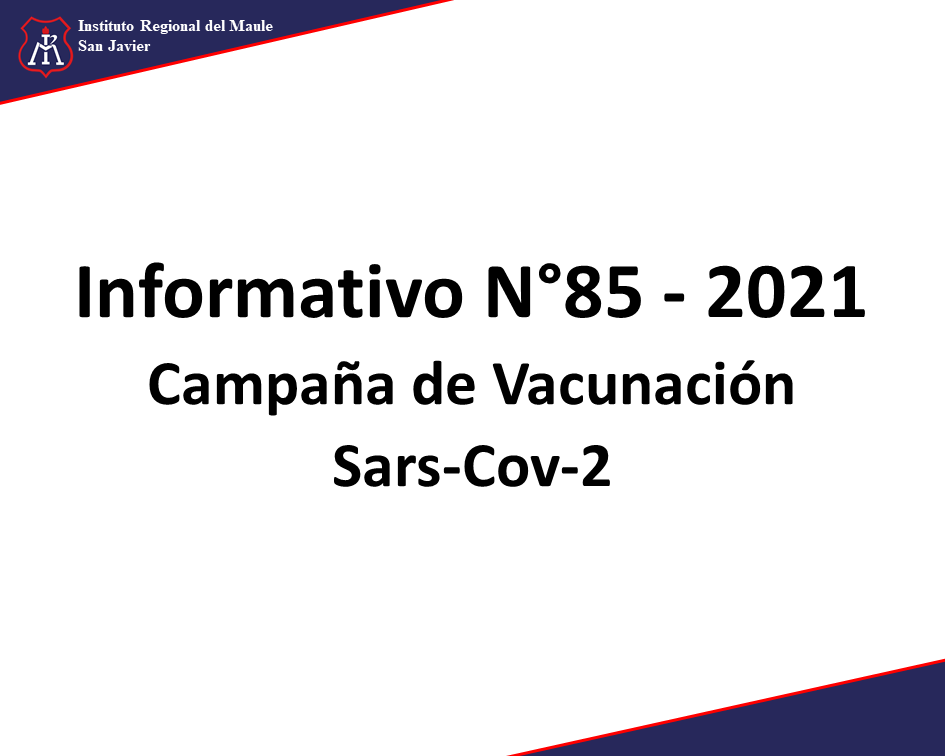 Instituto Regional del Maule
San Javier

Informativo N°85 - 2021
Campaña de Vacunación
Sars-Cov-2